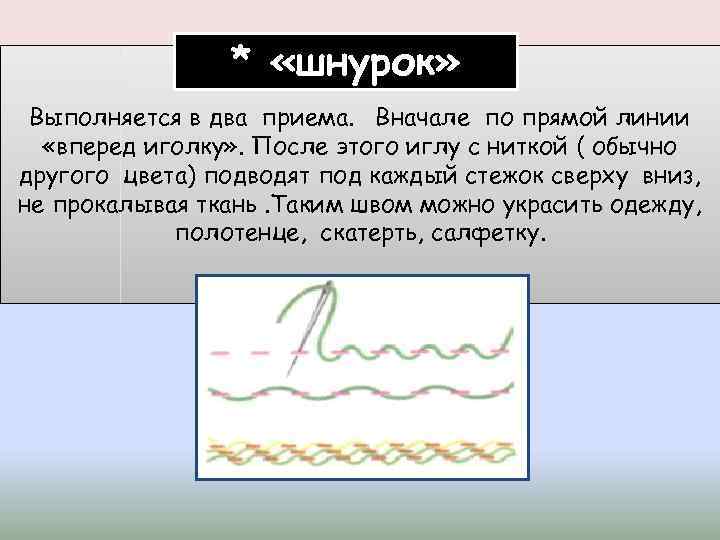 * «шнурок»

Выполняется в два приема. Вначале по прямой линии «вперед иголку». После этого иглу с ниткой ( обычно другого цвета) подводят под каждый стежок сверху вниз, не прокалывая ткань .Таким швом можно украсить одежду, полотенце, скатерть, салфетку.